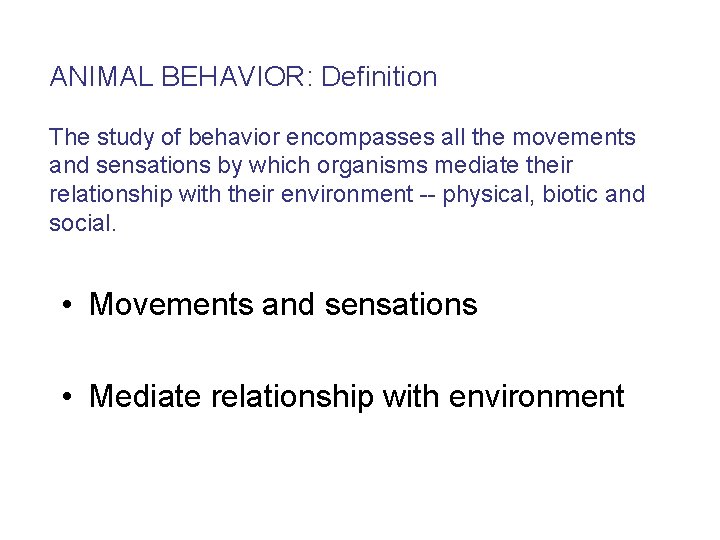 ANIMAL BEHAVIOR: Definition

The study of behavior encompasses all the movements and sensations by which organisms mediate their relationship with their environment -- physical, biotic and social.

• Movements and sensations

• Mediate relationship with environment